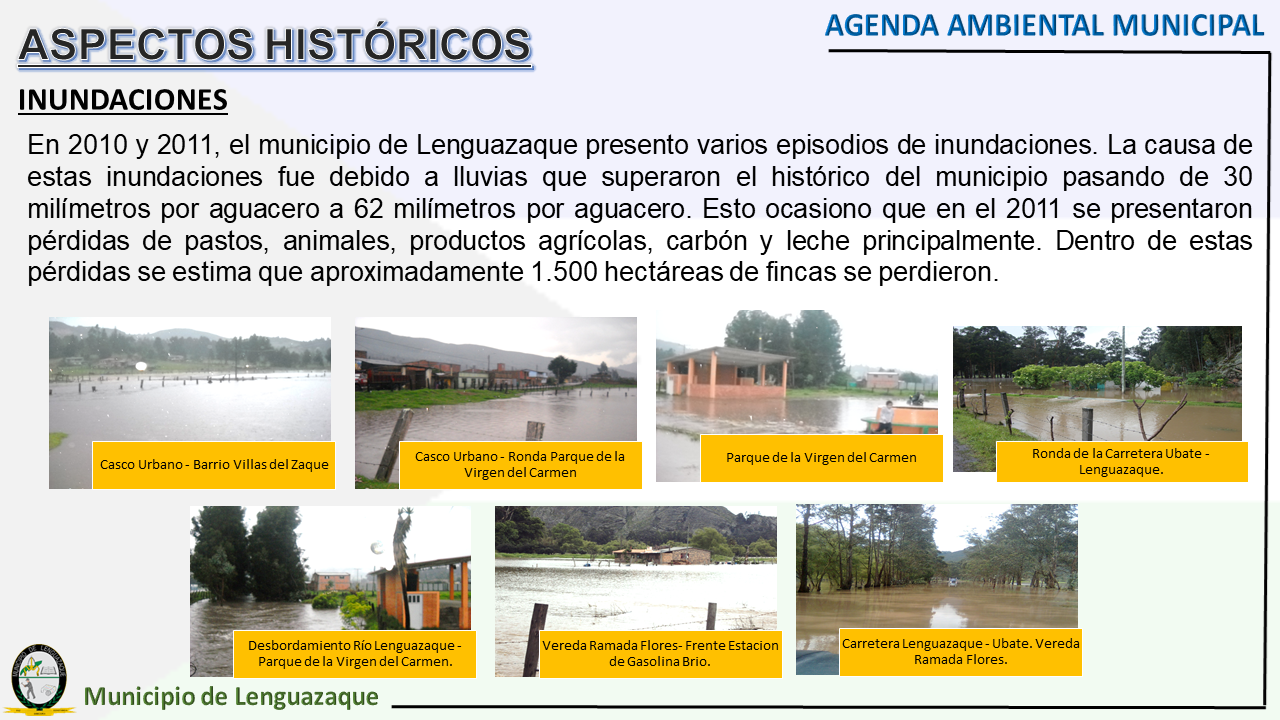 AGENDA AMBIENTAL MUNICIPAL

ASPECTOS HISTÓRICOS

INUNDACIONES

En 2010 y 2011, el municipio de Lenguazaque presento varios episodios de inundaciones. La causa de estas inundaciones fue debido a lluvias que superaron el histórico del municipio pasando de 30 milímetros por aguacero a 62 milímetros por aguacero. Esto ocasiono que en el 2011 se presentaron pérdidas de pastos, animales, productos agrícolas, carbón y leche principalmente. Dentro de estas pérdidas se estima que aproximadamente 1.500 hectáreas de fincas se perdieron.

Casco Urbano - Barrio Villas del Zaque

Casco Urbano - Ronda Parque de la Virgen del Carmen

Parque de la Virgen del Carmen

Ronda de la Carretera Ubate - Lenguazaque.

Desbordamiento Río Lenguazaque - Parque de la Virgen del Carmen.

Vereda Ramada Flores- Frente Estacion de Gasolina Brio.

Carretera Lenguazaque - Ubate. Vereda Ramada Flores.

Municipio de Lenguazaque